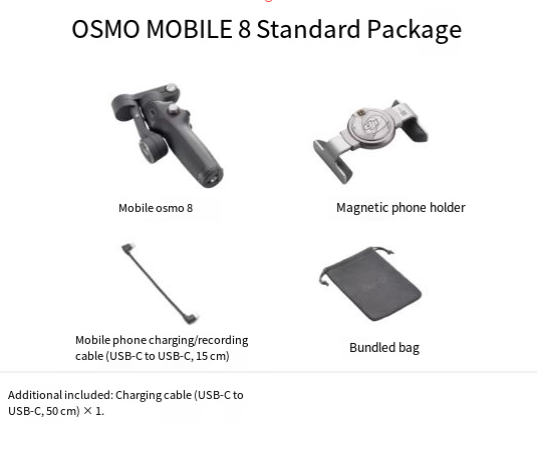 OSMO MOBILE 8 Standard Package

Mobile osmo 8

Magnetic phone holder

Mobile phone charging/recording cable (USB-C to USB-C, 15 cm)

Bundled bag

Additional included: Charging cable (USB-C to USB-C, 50 cm) × 1.